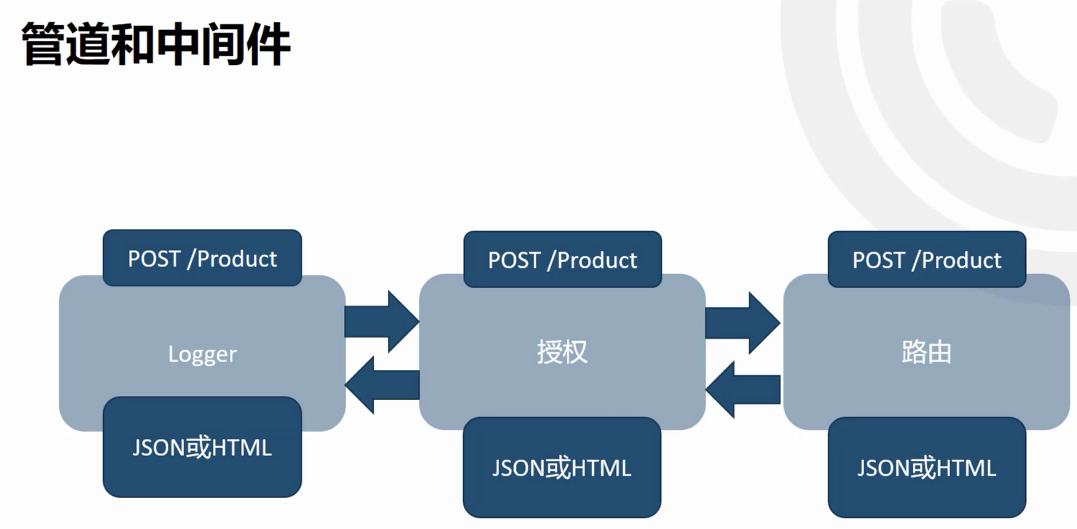 管道和中间件

POST /Product

Logger

JSON或HTML

POST /Product

授权

JSON或HTML

POST /Product

路由

JSON或HTML